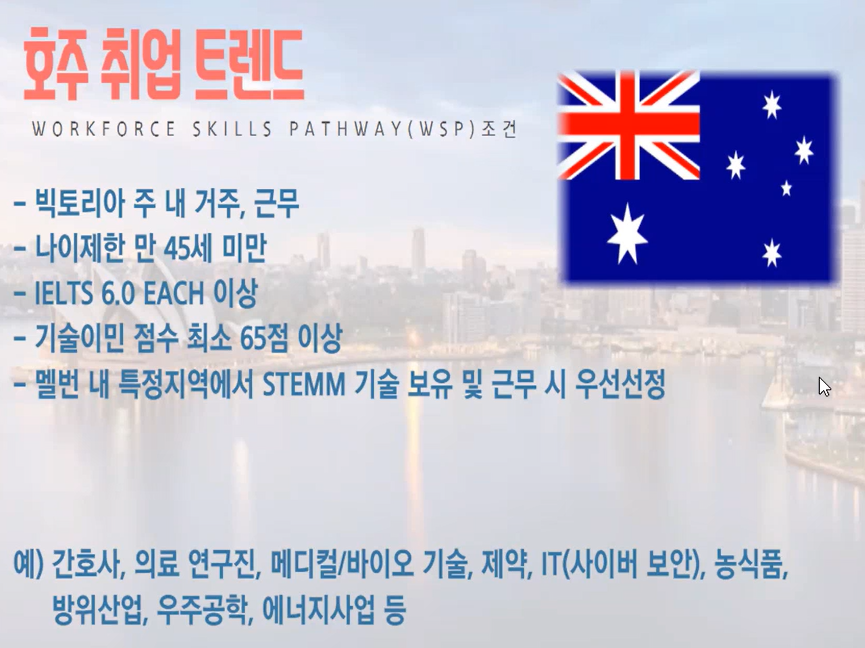 호주 취업 트렌드

WORKFORCE SKILLS PATHWAY(WSP)조건

- 빅토리아 주 내 거주, 근무
- 나이제한 만 45세 미만
- IELTS 6.0 EACH 이상
- 기술이민 점수 최소 65점 이상
- 멜번 내 특정지역에서 STEMM 기술 보유 및 근무 시 우선선정

예) 간호사, 의료 연구진, 메디컬/바이오 기술, 제약, IT(사이버 보안), 농식품, 방위산업, 우주공학, 에너지사업 등